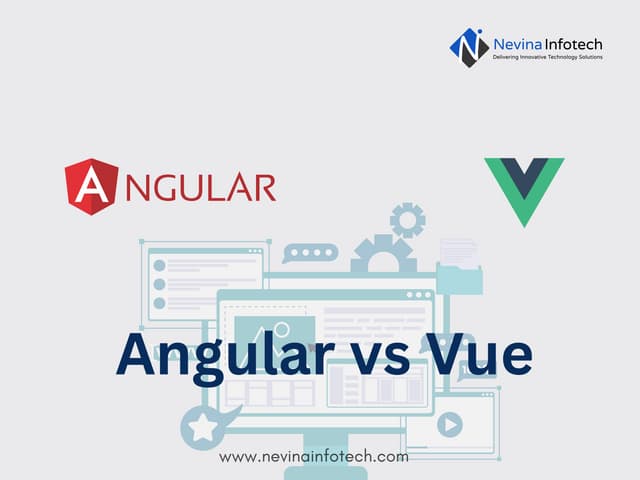 Nevina Infotech
Delivering Innovative Technology Solutions

ANGULAR

Angular vs Vue

www.nevinainfotech.com